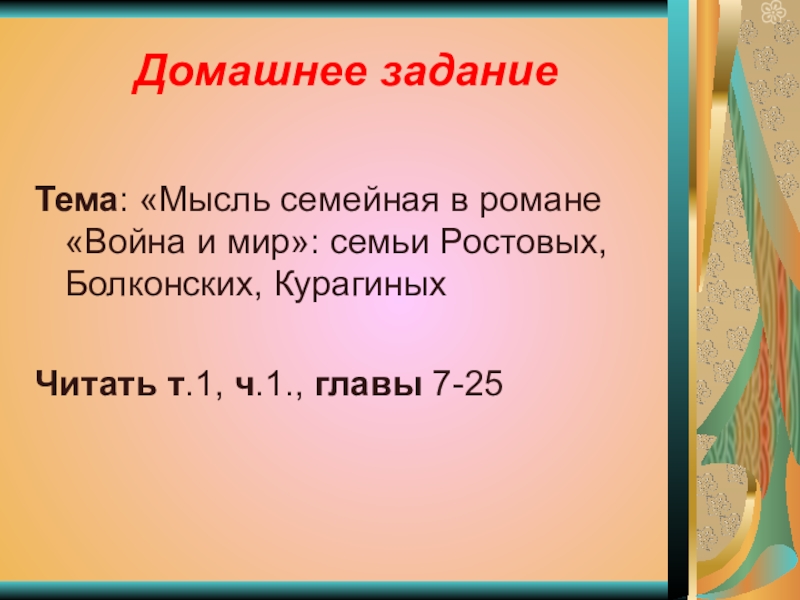 Домашнее задание

Тема: «Мысль семейная в романе «Война и мир»: семьи Ростовых, Болконских, Курагиных

Читать т.1, ч.1., главы 7-25